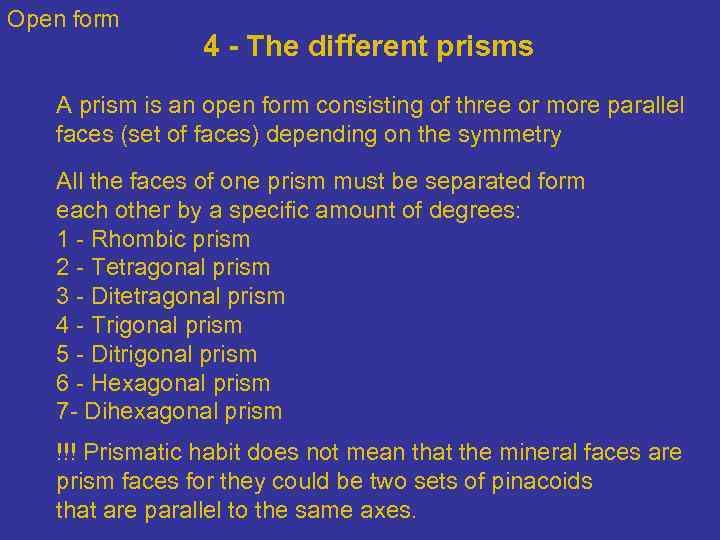 Open form

4 - The different prisms

A prism is an open form consisting of three or more parallel faces (set of faces) depending on the symmetry

All the faces of one prism must be separated form each other by a specific amount of degrees:
1 - Rhombic prism
2 - Tetragonal prism
3 - Ditetragonal prism
4 - Trigonal prism
5 - Ditrigonal prism
6 - Hexagonal prism
7- Dihexagonal prism

!!! Prismatic habit does not mean that the mineral faces are prism faces for they could be two sets of pinacoids that are parallel to the same axes.